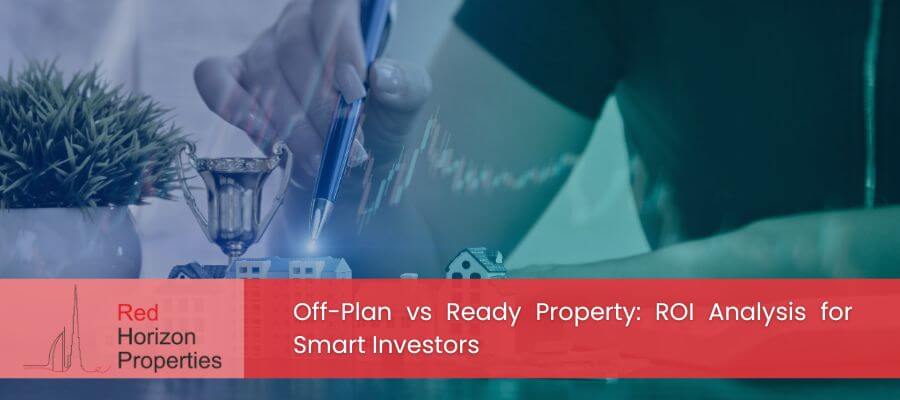 Red Horizon Properties

Off-Plan vs Ready Property: ROI Analysis for Smart Investors